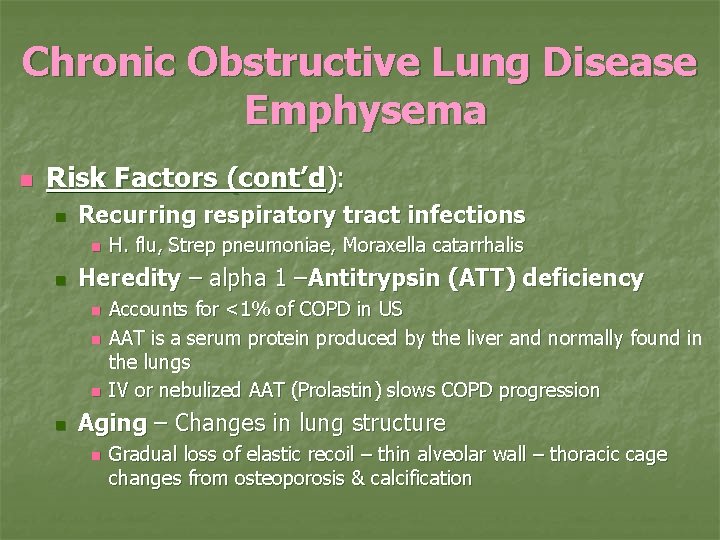 Chronic Obstructive Lung Disease
Emphysema

Risk Factors (cont'd):

Recurring respiratory tract infections

H. flu, Strep pneumoniae, Moraxella catarrhalis

Heredity – alpha 1 –Antitrypsin (ATT) deficiency

Accounts for <1% of COPD in US

AAT is a serum protein produced by the liver and normally found in the lungs

IV or nebulized AAT (Prolastin) slows COPD progression

Aging – Changes in lung structure

Gradual loss of elastic recoil – thin alveolar wall – thoracic cage changes from osteoporosis & calcification